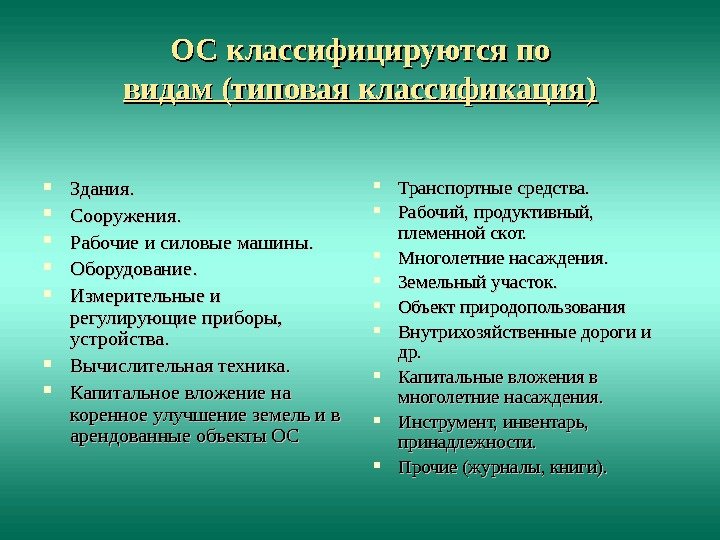 ОС классифицируются по видам (типовая классификация)

- Здания.
- Сооружения.
- Рабочие и силовые машины.
- Оборудование.
- Измерительные и регулирующие приборы, устройства.
- Вычислительная техника.
- Капитальное вложение на коренное улучшение земель и в арендованные объекты ОС

- Транспортные средства.
- Рабочий, продуктивный, племенной скот.
- Многолетние насаждения.
- Земельный участок.
- Объект природопользования
- Внутрихозяйственные дороги и др.
- Капитальные вложения в многолетние насаждения.
- Инструмент, инвентарь, принадлежности.
- Прочие (журналы, книги).